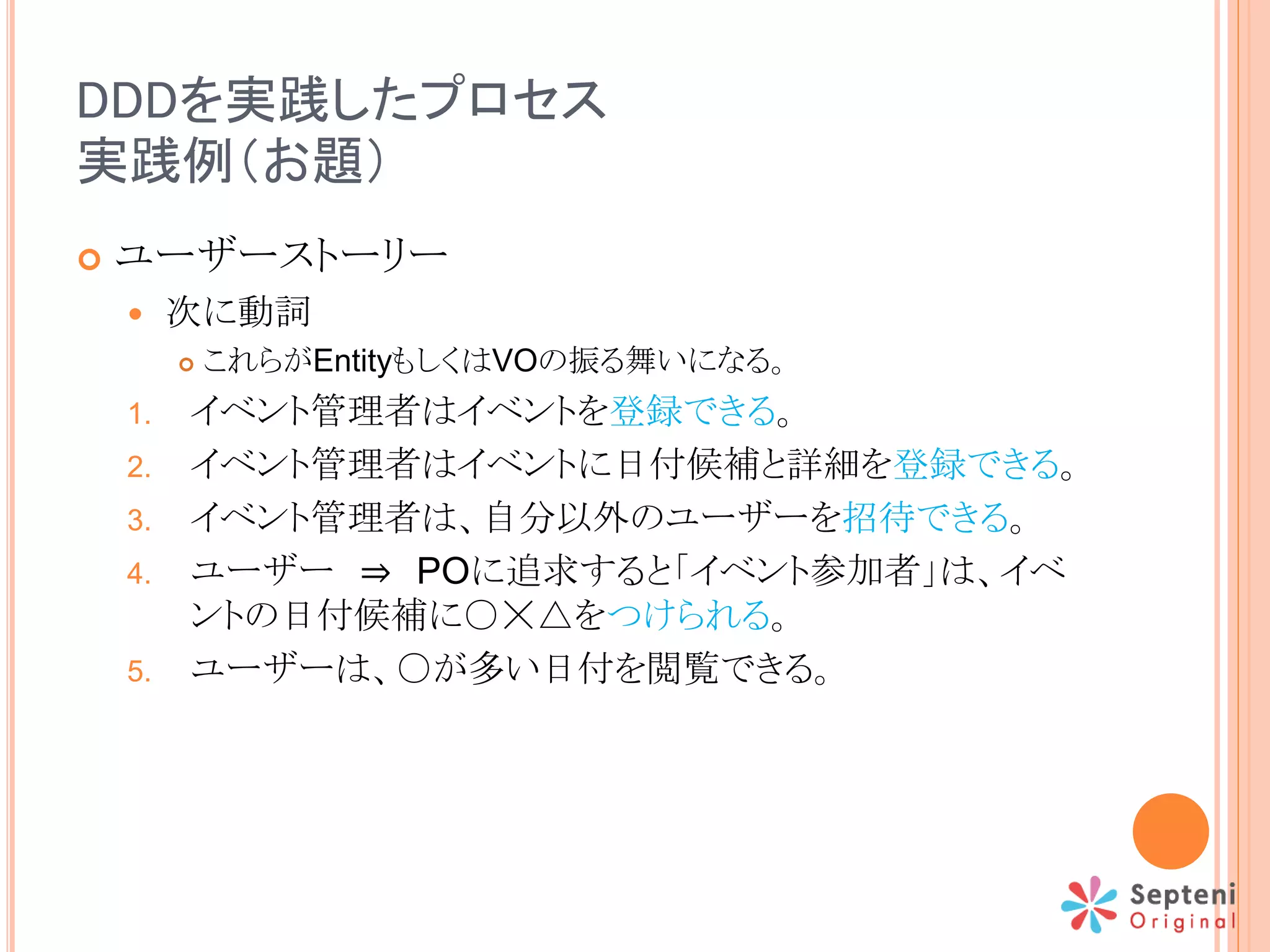 DDDを実践したプロセス
実践例（お題）

ユーザーストーリー

次に動詞

これらがEntityもしくはVOの振る舞いになる。

1. イベント管理者はイベントを登録できる。
2. イベント管理者はイベントに日付候補と詳細を登録できる。
3. イベント管理者は、自分以外のユーザーを招待できる。
4. ユーザー ⇒ POに追求すると「イベント参加者」は、イベントの日付候補に○×△をつけられる。
5. ユーザーは、○が多い日付を閲覧できる。

Septeni Original